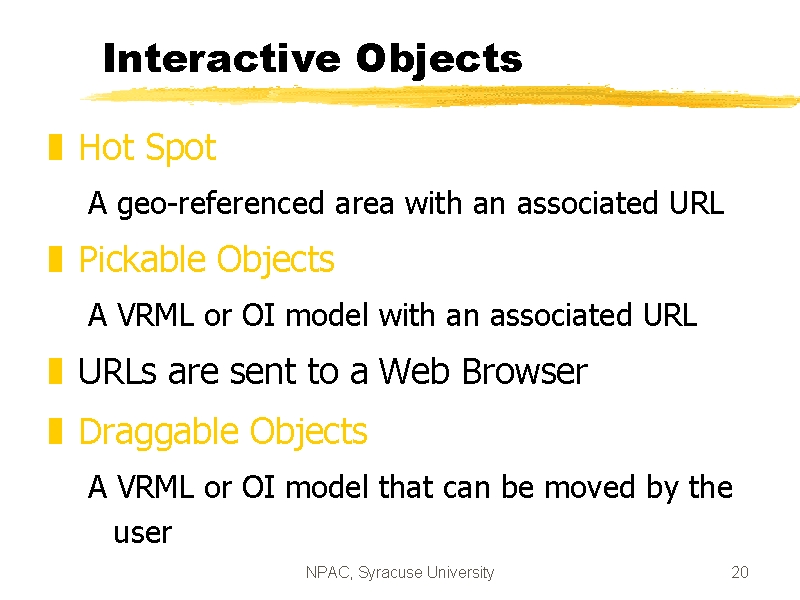 Interactive Objects

Hot Spot

A geo-referenced area with an associated URL

Pickable Objects

A VRML or OI model with an associated URL

URLs are sent to a Web Browser

Draggable Objects

A VRML or OI model that can be moved by the user

NPAC, Syracuse University

20